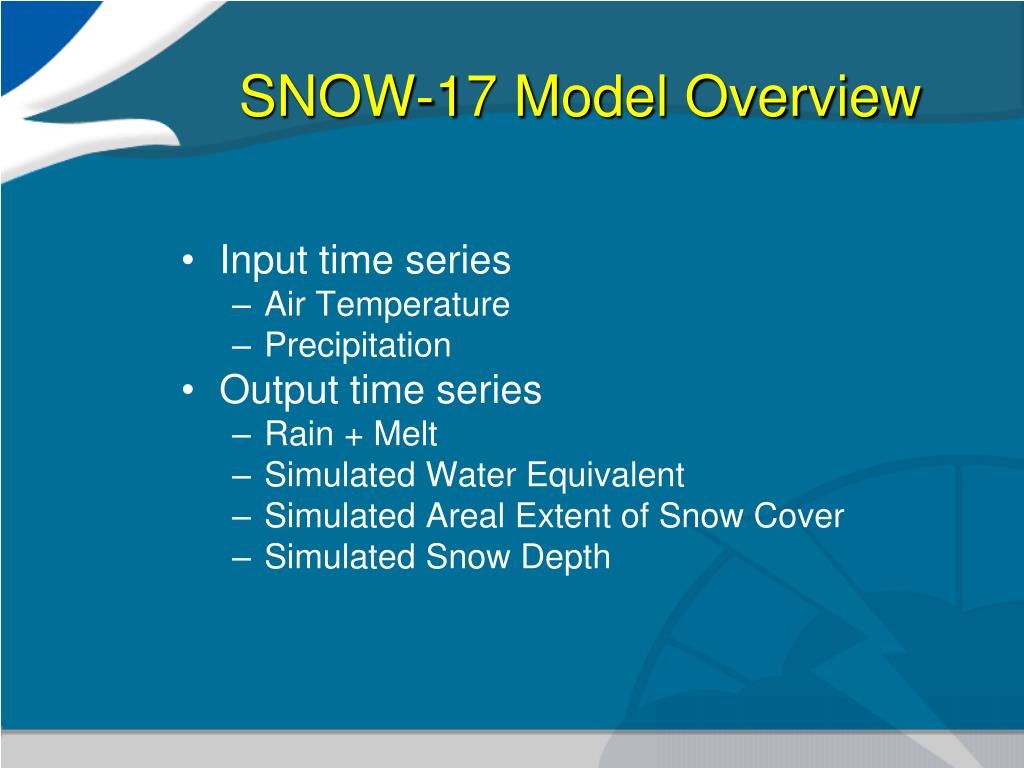 SNOW-17 Model Overview

• Input time series
– Air Temperature
– Precipitation
• Output time series
– Rain + Melt
– Simulated Water Equivalent
– Simulated Areal Extent of Snow Cover
– Simulated Snow Depth